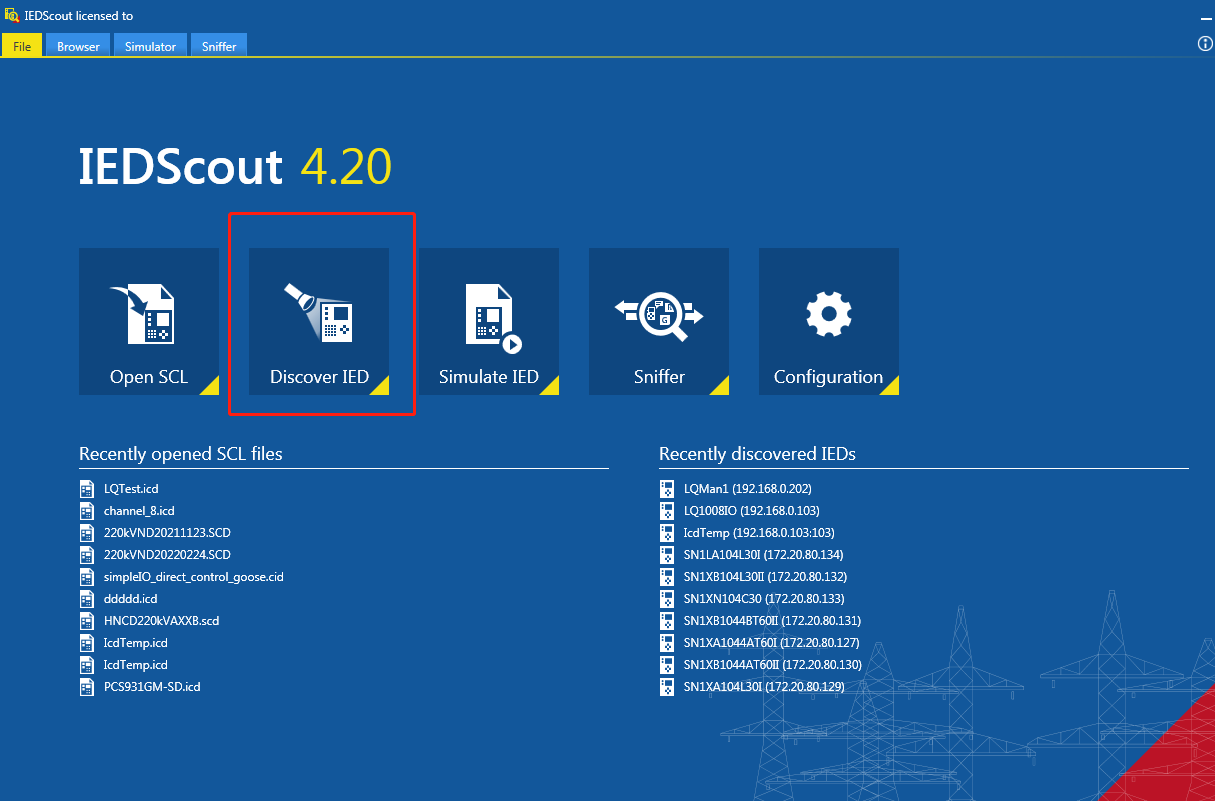 IEDScout licensed to

File Browser Simulator Sniffer

IEDScout 4.20

Open SCL

Discover IED

Simulate IED

Sniffer

Configuration

Recently opened SCL files

LQTest.icd
channel_8.icd
220kVND20211123.SCD
220kVND20220224.SCD
simpleIO_direct_control_goose.cid
ddddd.icd
HNCD220kVAXXB.scd
IcdTemp.icd
IcdTemp.icd
PCS931GM-SD.icd

Recently discovered IEDs

LQMan1 (192.168.0.202)
LQ1008IO (192.168.0.103)
IcdTemp (192.168.0.103:103)
SN1LA104L30I (172.20.80.134)
SN1XB104L30II (172.20.80.132)
SN1XN104C30 (172.20.80.133)
SN1XB1044BT60II (172.20.80.131)
SN1XA1044AT60II (172.20.80.127)
SN1XB1044AT60II (172.20.80.130)
SN1XA104L30I (172.20.80.129)